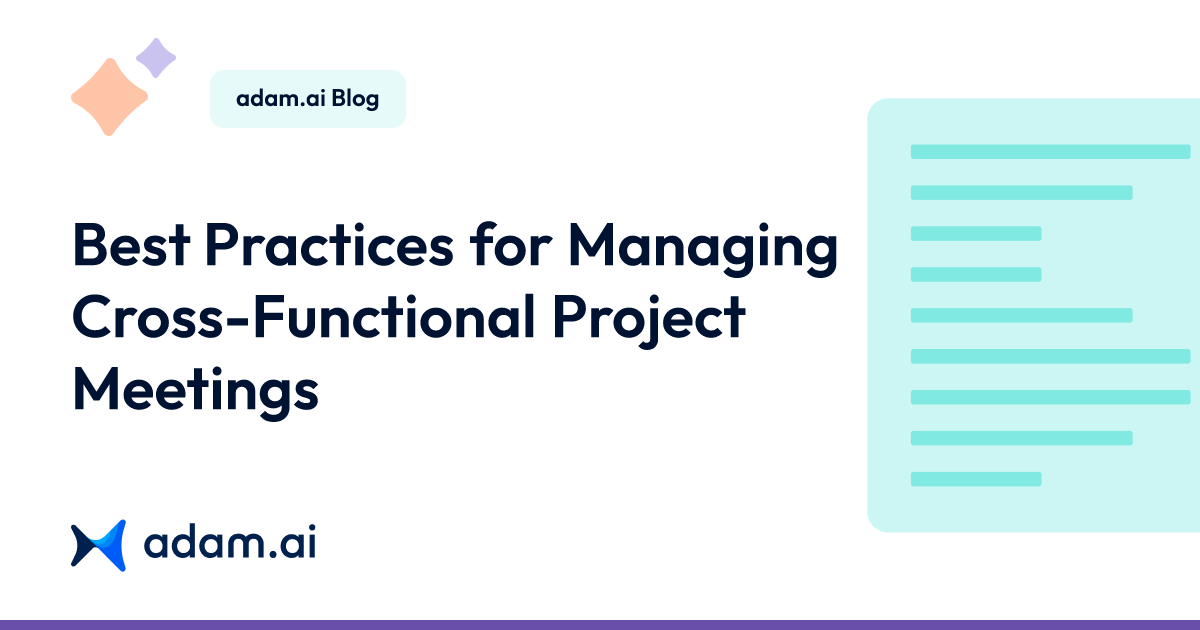 adam.ai Blog

Best Practices for Managing Cross-Functional Project Meetings

adam.ai